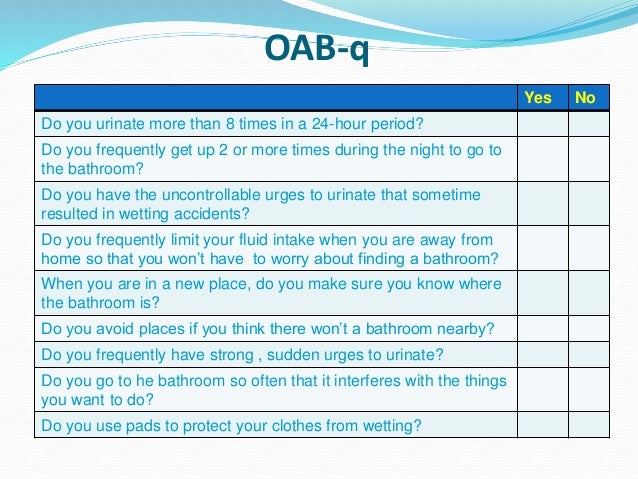 OAB-q

| | Yes | No |
|---|---|---|
| Do you urinate more than 8 times in a 24-hour period? | | |
| Do you frequently get up 2 or more times during the night to go to the bathroom? | | |
| Do you have the uncontrollable urges to urinate that sometime resulted in wetting accidents? | | |
| Do you frequently limit your fluid intake when you are away from home so that you won't have to worry about finding a bathroom? | | |
| When you are in a new place, do you make sure you know where the bathroom is? | | |
| Do you avoid places if you think there won't a bathroom nearby? | | |
| Do you frequently have strong , sudden urges to urinate? | | |
| Do you go to he bathroom so often that it interferes with the things you want to do? | | |
| Do you use pads to protect your clothes from wetting? | | |